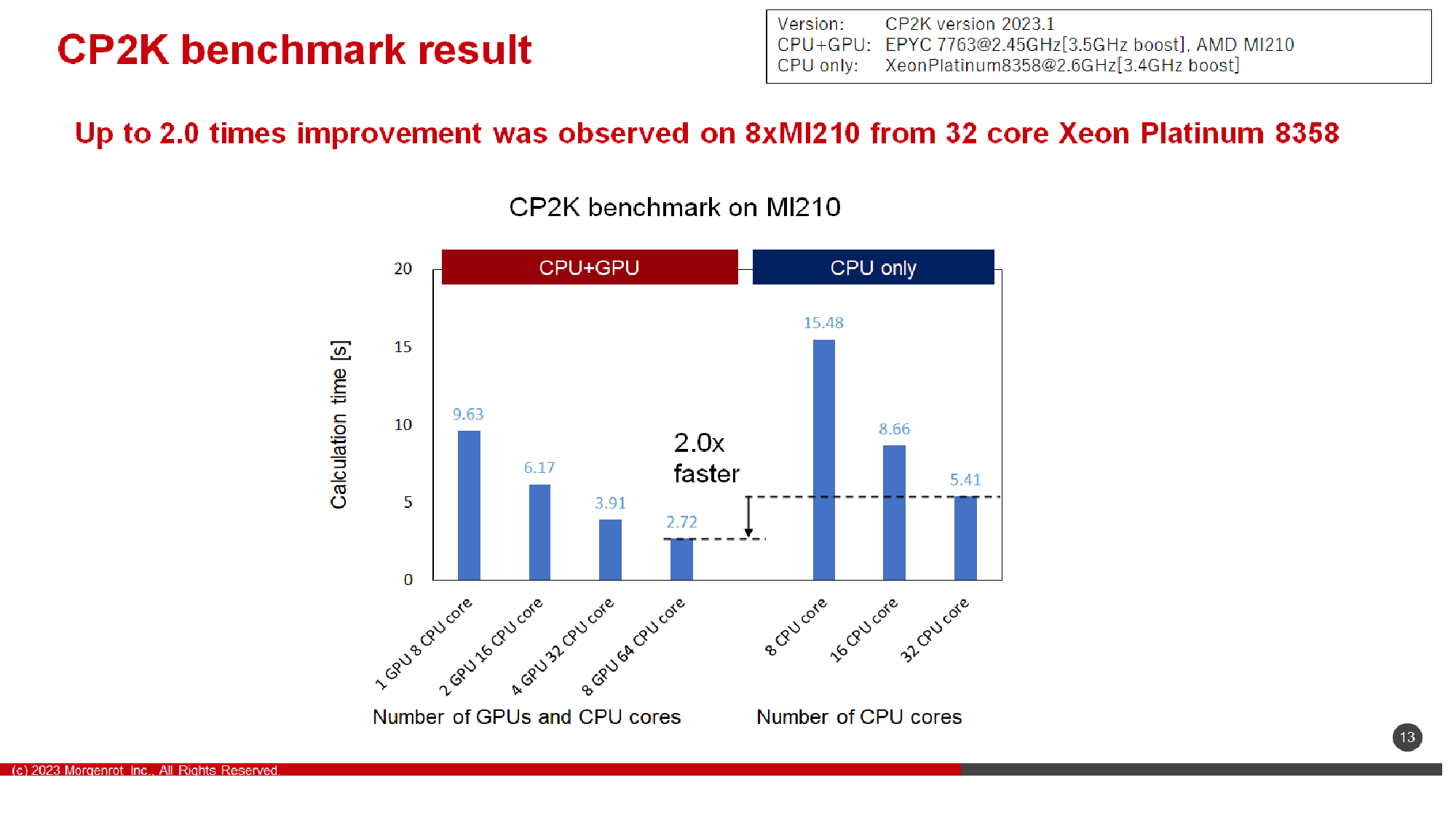 CP2K benchmark result

Version: CP2K version 2023.1
CPU+GPU: EPYC 7763@2.45GHz[3.5GHz boost], AMD MI210
CPU only: XeonPlatinum8358@2.6GHz[3.4GHz boost]

Up to 2.0 times improvement was observed on 8xMI210 from 32 core Xeon Platinum 8358

CP2K benchmark on MI210

CPU+GPU

CPU only

Calculation time [s]

20
15
10
5
0

9.63
6.17
3.91
2.72
15.48
8.66
5.41

2.0x faster

1 GPU 8 CPU core
2 GPU 16 CPU core
4 GPU 32 CPU core
8 GPU 64 CPU core
8 CPU core
16 CPU core
32 CPU core

Number of GPUs and CPU cores

Number of CPU cores

13

(c) 2023 Morgenrot Inc., All Rights Reserved.